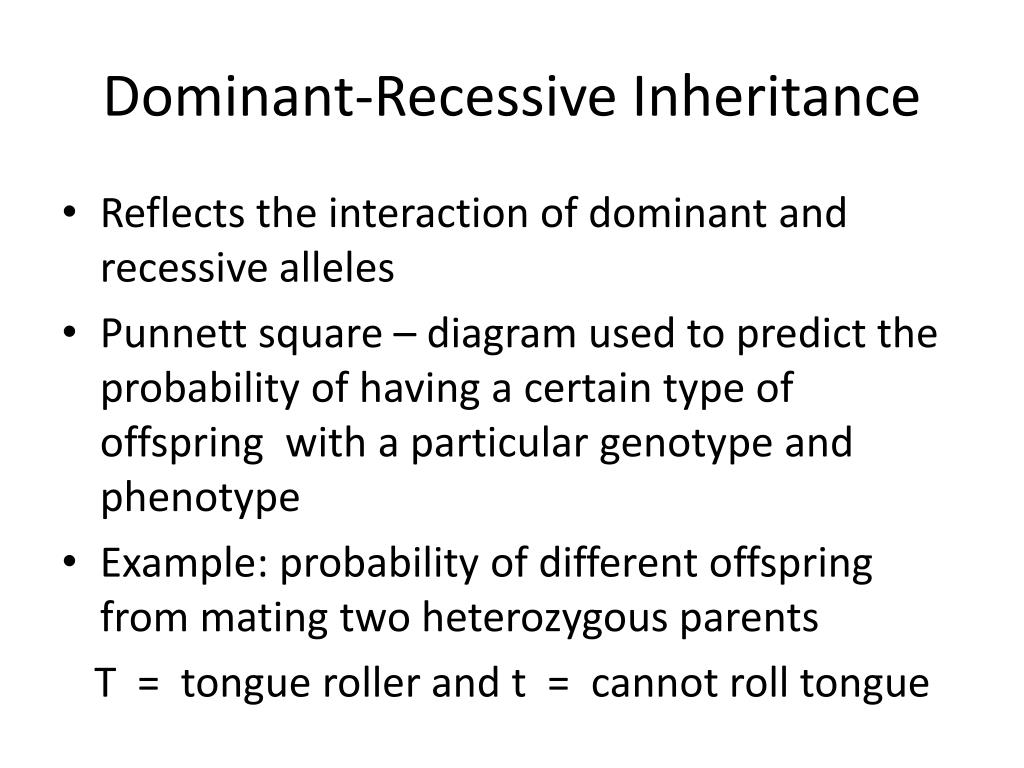 Dominant-Recessive Inheritance

• Reflects the interaction of dominant and recessive alleles

• Punnett square – diagram used to predict the probability of having a certain type of offspring with a particular genotype and phenotype

• Example: probability of different offspring from mating two heterozygous parents

T = tongue roller and t = cannot roll tongue